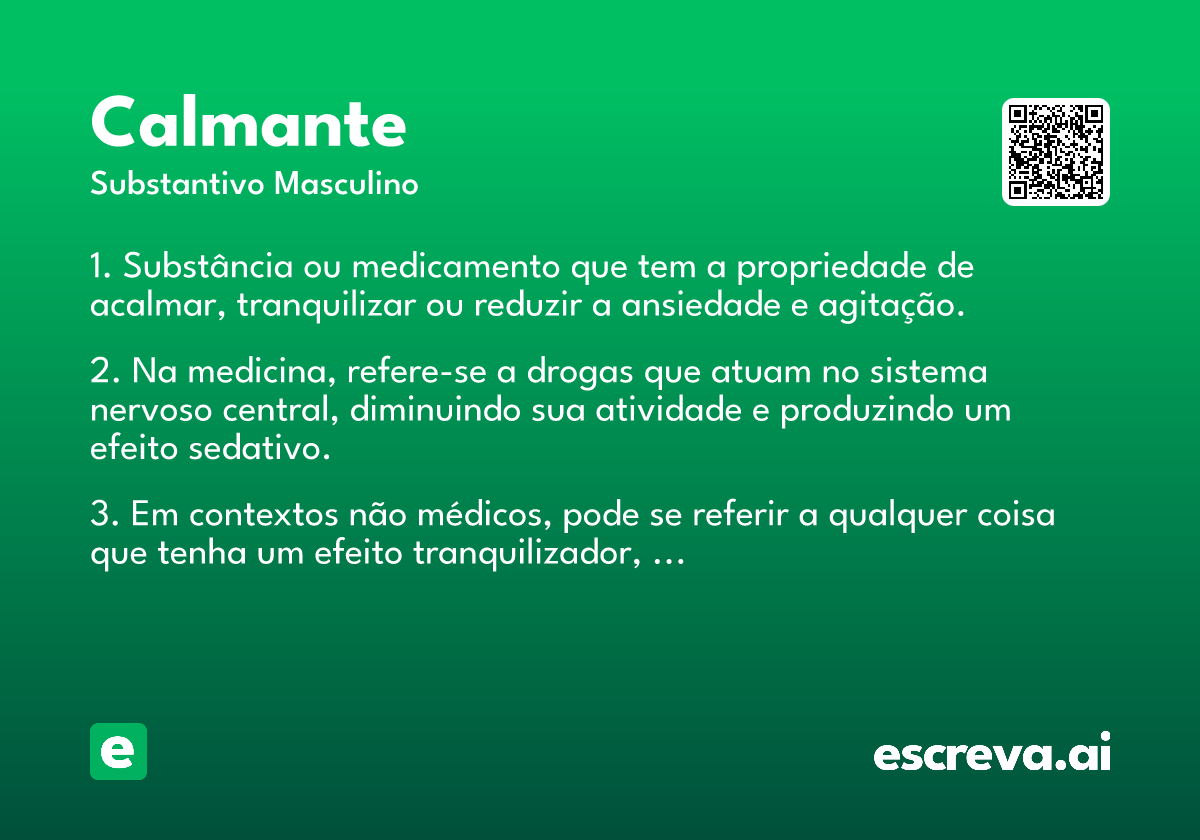 Calmante
Substantivo Masculino

1. Substância ou medicamento que tem a propriedade de acalmar, tranquilizar ou reduzir a ansiedade e agitação.

2. Na medicina, refere-se a drogas que atuam no sistema nervoso central, diminuindo sua atividade e produzindo um efeito sedativo.

3. Em contextos não médicos, pode se referir a qualquer coisa que tenha um efeito tranquilizador, ...

e

escreva.ai